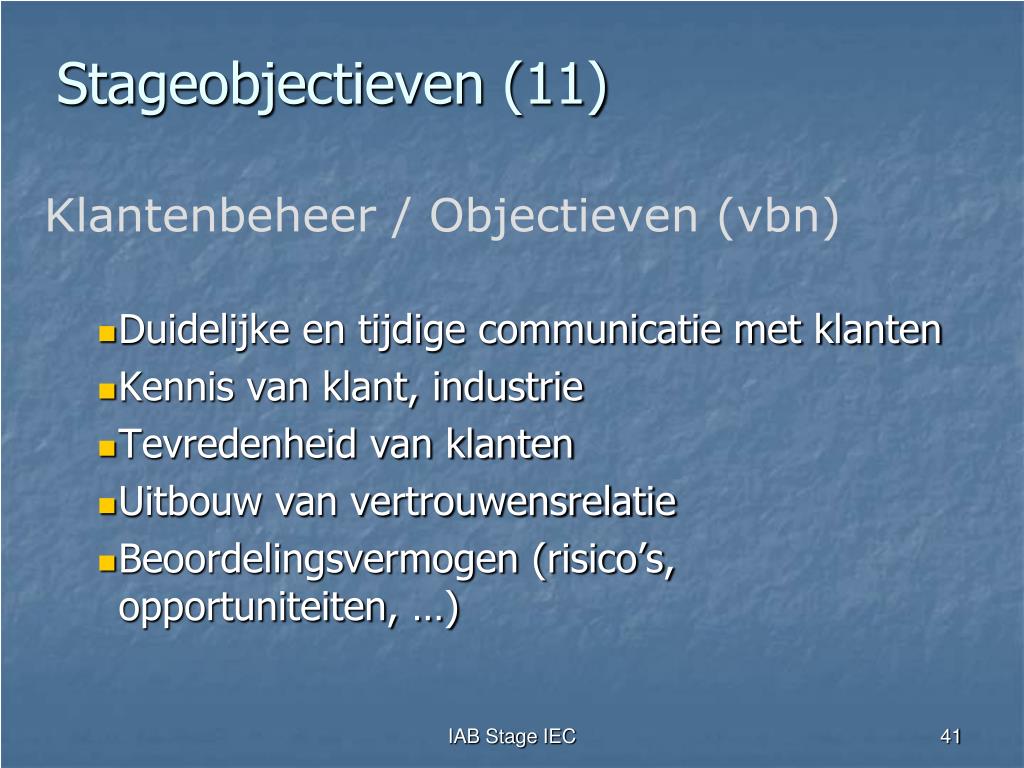 Stageobjectieven (11)

Klantenbeheer / Objectieven (vbn)

- Duidelijke en tijdige communicatie met klanten
- Kennis van klant, industrie
- Tevredenheid van klanten
- Uitbouw van vertrouwensrelatie
- Beoordelingsvermogen (risico’s, opportuniteiten, …)

IAB Stage IEC

41